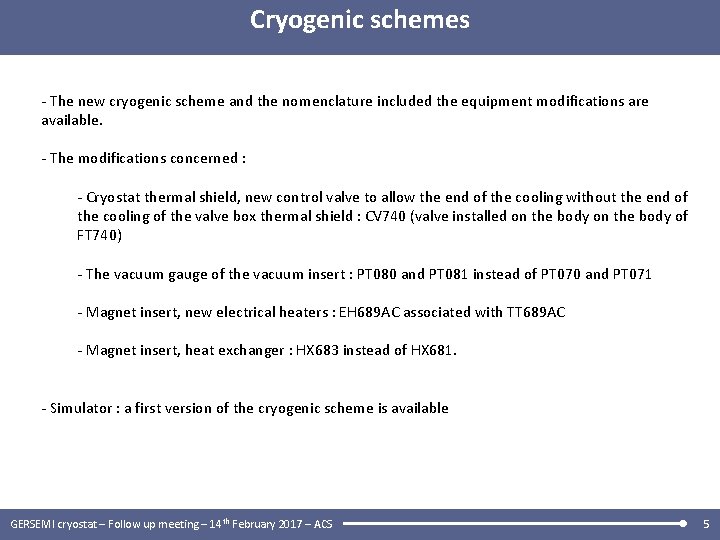 Cryogenic schemes

- The new cryogenic scheme and the nomenclature included the equipment modifications are available.

- The modifications concerned :

- Cryostat thermal shield, new control valve to allow the end of the cooling without the end of the cooling of the valve box thermal shield : CV740 (valve installed on the body on the body of FT740)

- The vacuum gauge of the vacuum insert : PT080 and PT081 instead of PT070 and PT071

- Magnet insert, new electrical heaters : EH689AC associated with TT689AC

- Magnet insert, heat exchanger : HX683 instead of HX681.

- Simulator : a first version of the cryogenic scheme is available

GERSEMI cryostat – Follow up meeting – 14$^{th}$ February 2017 – ACS

5